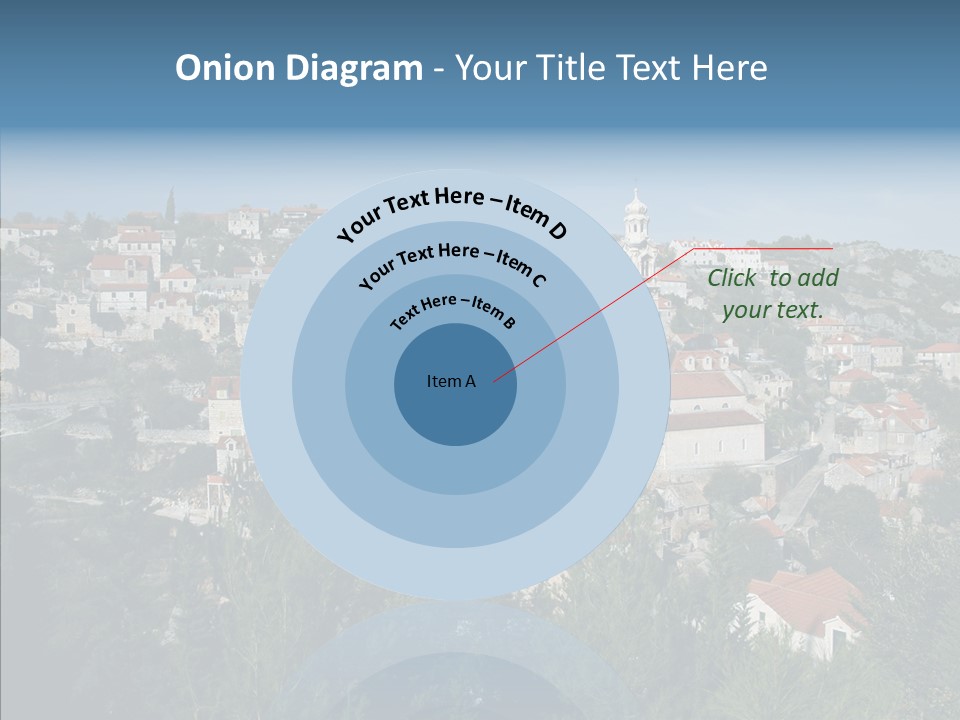 Onion Diagram - Your Title Text Here

Your Text Here – Item D

Your Text Here – Item C

Text Here – Item B

Item A

Click to add your text.